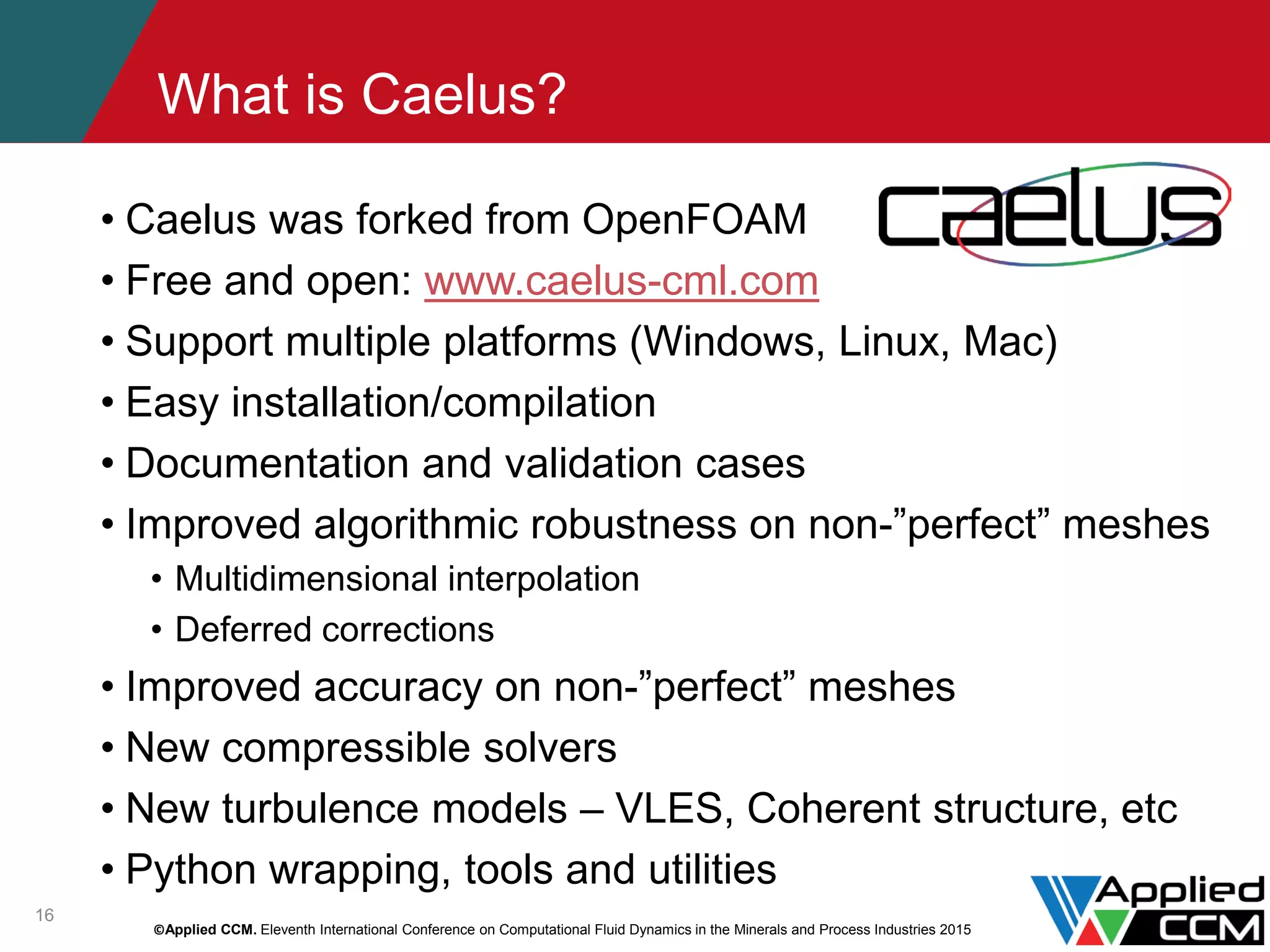 What is Caelus?

caelus

• Caelus was forked from OpenFOAM
• Free and open: www.caelus-cml.com
• Support multiple platforms (Windows, Linux, Mac)
• Easy installation/compilation
• Documentation and validation cases
• Improved algorithmic robustness on non-”perfect” meshes
  • Multidimensional interpolation
  • Deferred corrections
• Improved accuracy on non-”perfect” meshes
• New compressible solvers
• New turbulence models – VLES, Coherent structure, etc
• Python wrapping, tools and utilities

16

©Applied CCM. Eleventh International Conference on Computational Fluid Dynamics in the Minerals and Process Industries 2015

Applied CCM